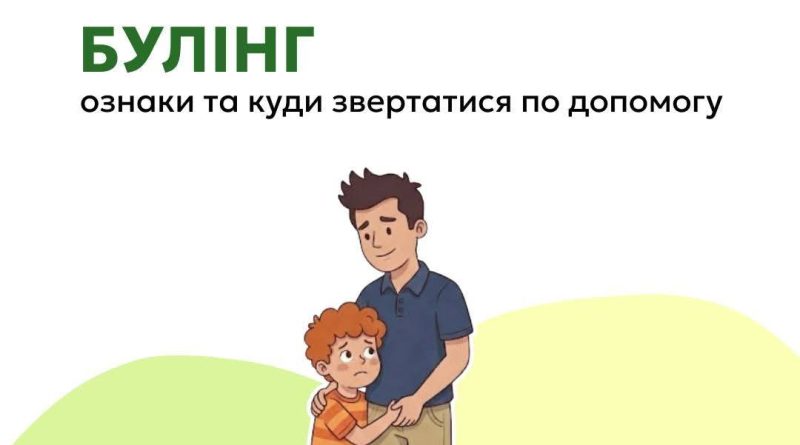 БУЛІНГ
ознаки та куди звертатися по допомогу